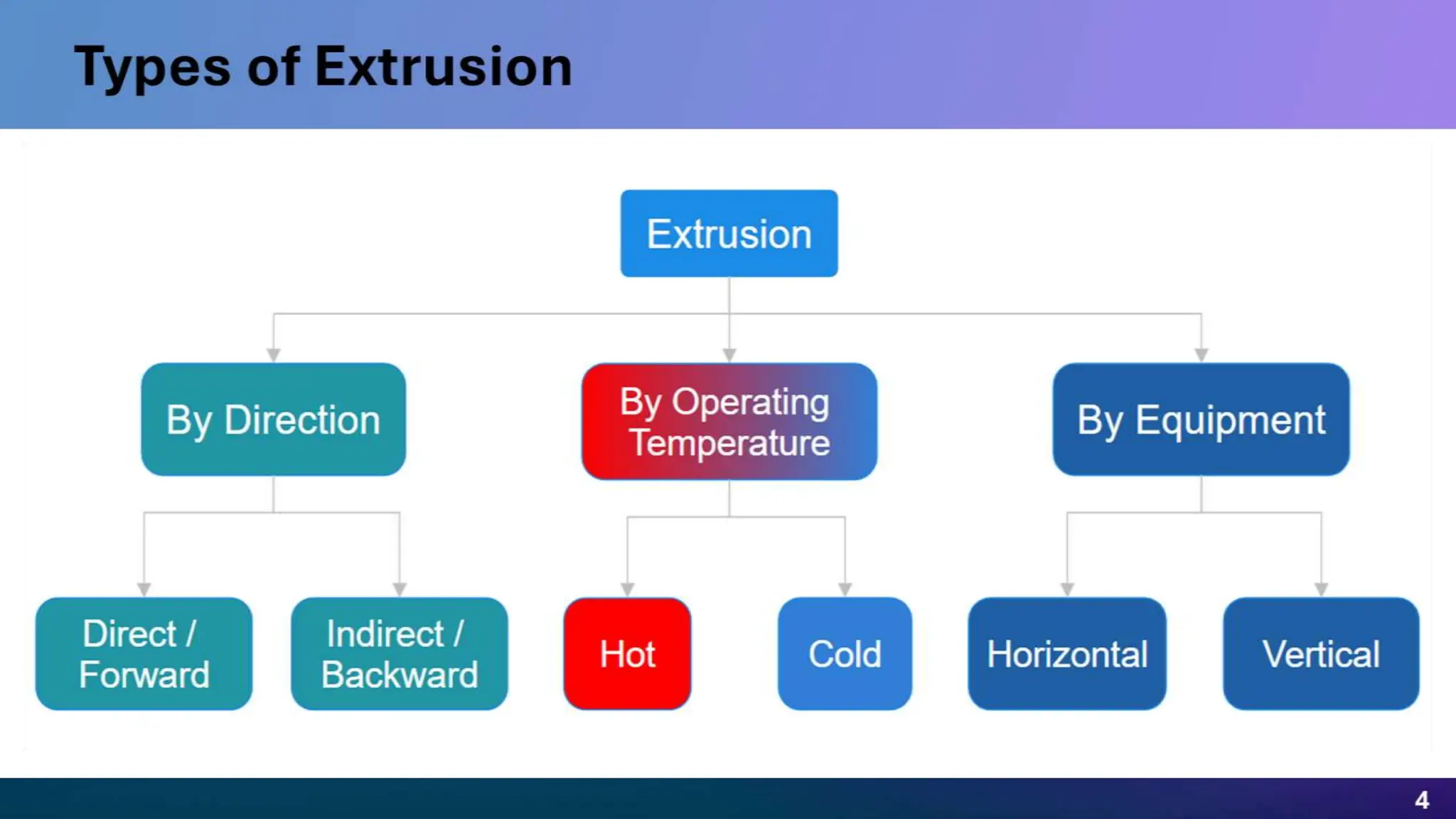 Types of Extrusion

Extrusion

By Direction

By Operating Temperature

By Equipment

Direct / Forward

Indirect / Backward

Hot

Cold

Horizontal

Vertical

4